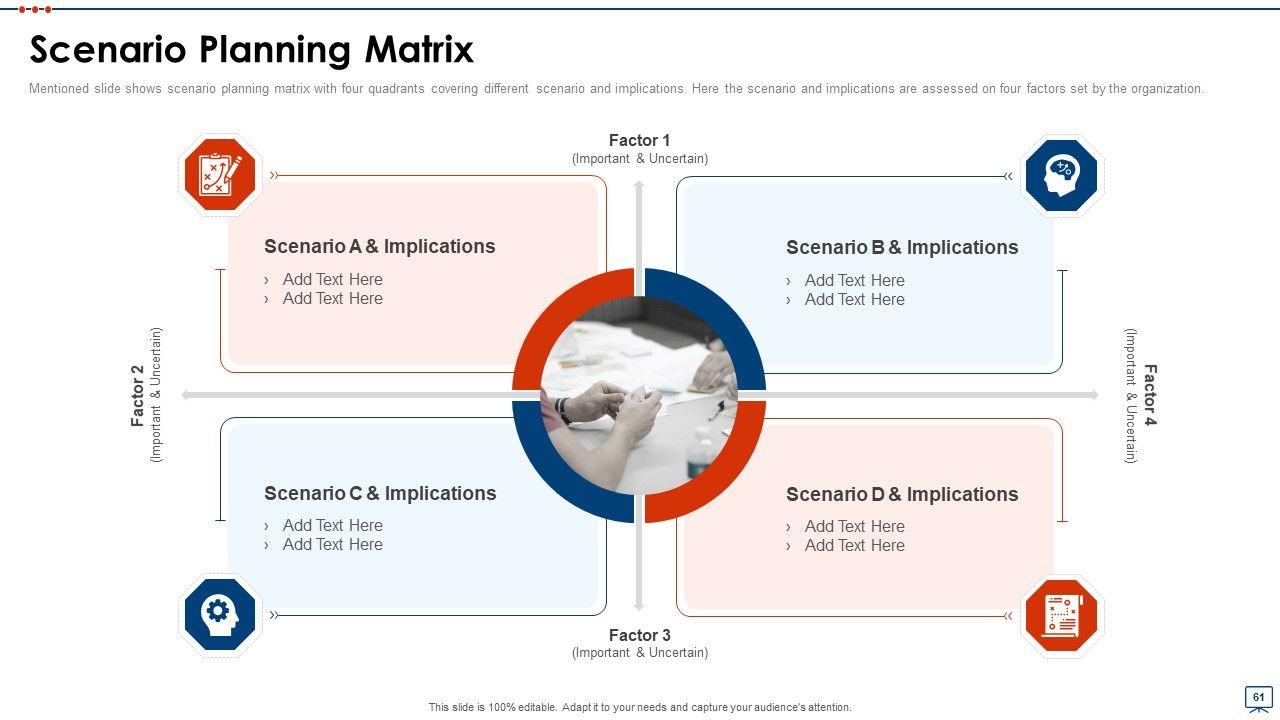 Scenario Planning Matrix

Mentioned slide shows scenario planning matrix with four quadrants covering different scenario and implications. Here the scenario and implications are assessed on four factors set by the organization.

Factor 1
(Important & Uncertain)

Scenario A & Implications
› Add Text Here
› Add Text Here

Scenario B & Implications
› Add Text Here
› Add Text Here

Factor 2
(Important & Uncertain)

Factor 4
(Important & Uncertain)

Scenario C & Implications
› Add Text Here
› Add Text Here

Scenario D & Implications
› Add Text Here
› Add Text Here

Factor 3
(Important & Uncertain)

This slide is 100% editable. Adapt it to your needs and capture your audience's attention.

61